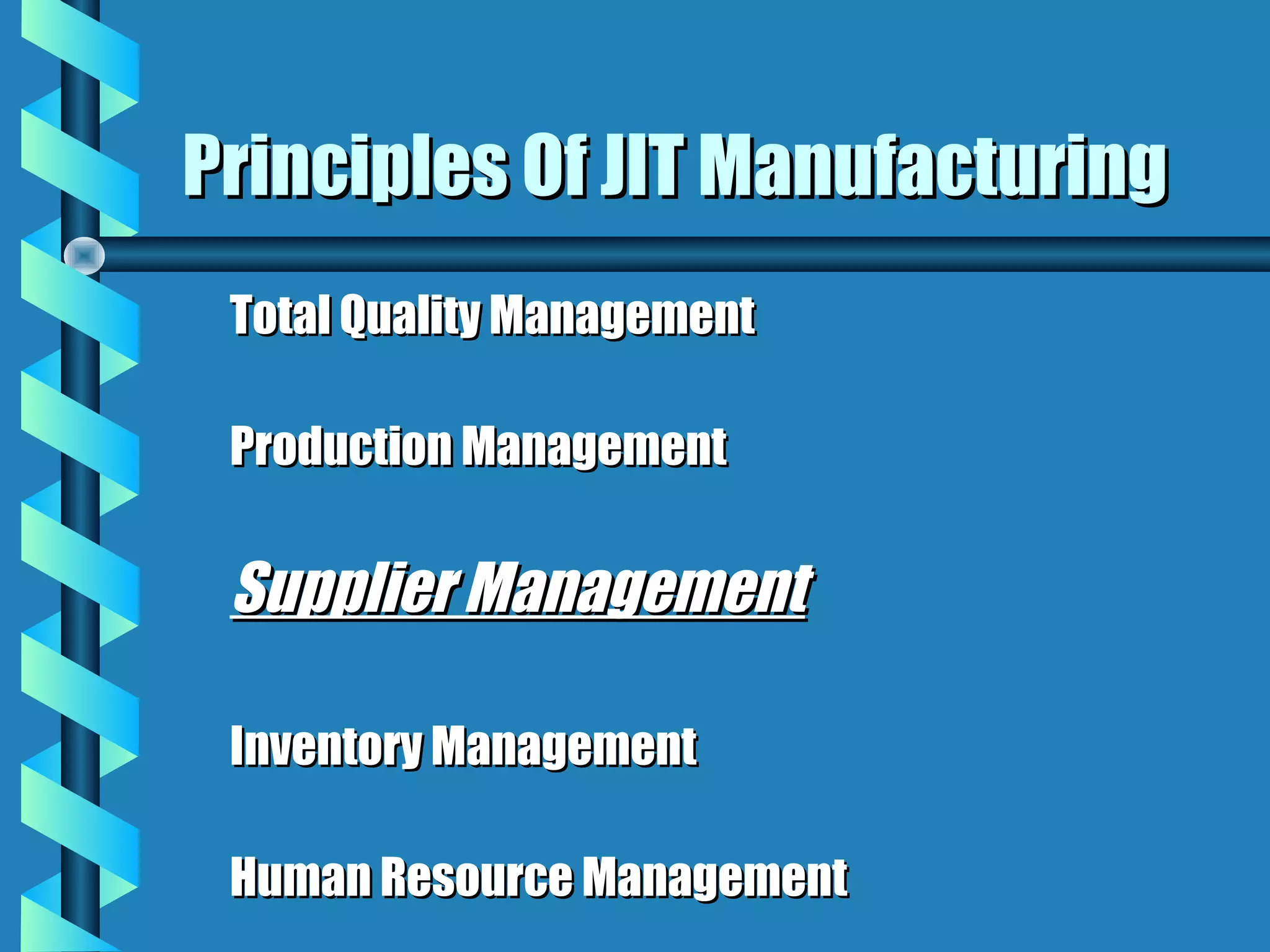 Principles Of JIT Manufacturing

Total Quality Management

Production Management

Supplier Management

Inventory Management

Human Resource Management